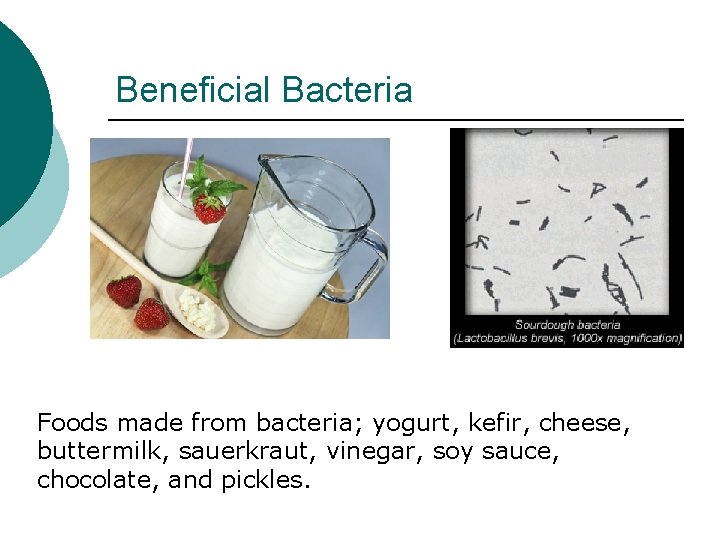 Beneficial Bacteria

Sourdough bacteria
(Lactobacillus brevis, 1000x magnification)

Foods made from bacteria; yogurt, kefir, cheese, buttermilk, sauerkraut, vinegar, soy sauce, chocolate, and pickles.